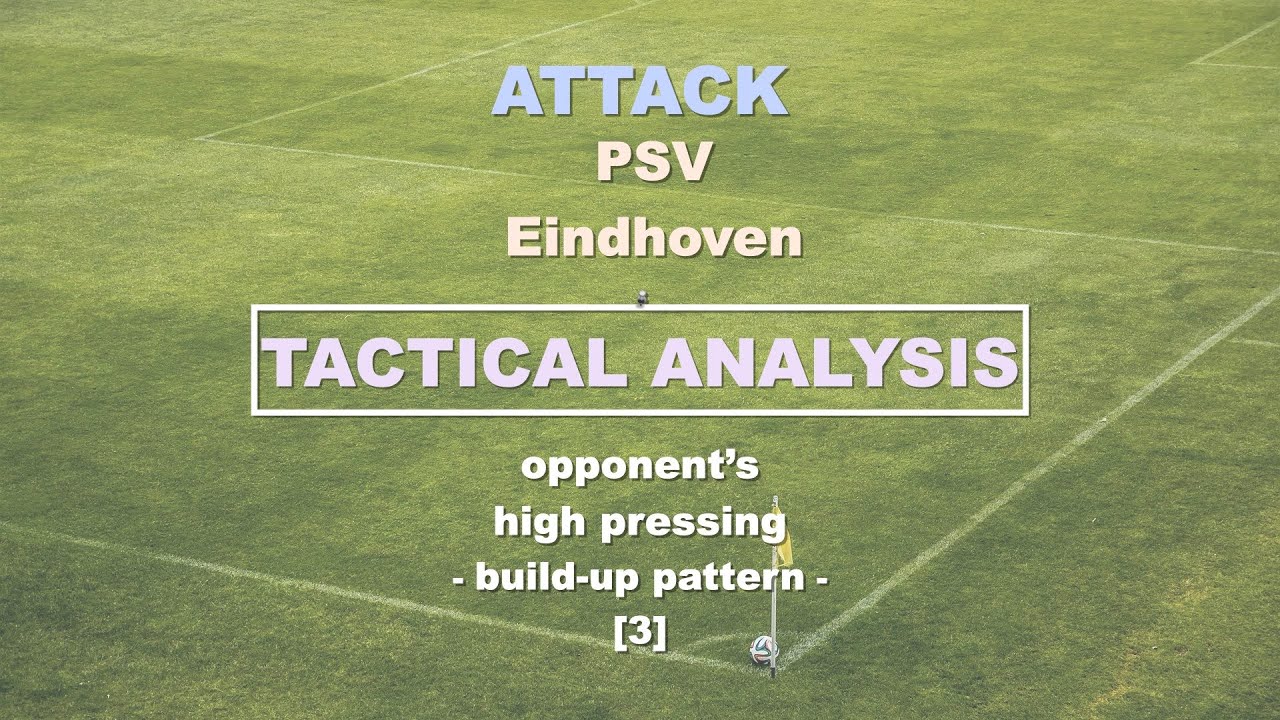 ATTACK
PSV
Eindhoven

TACTICAL ANALYSIS

opponent's
high pressing
- build-up pattern -
[3]